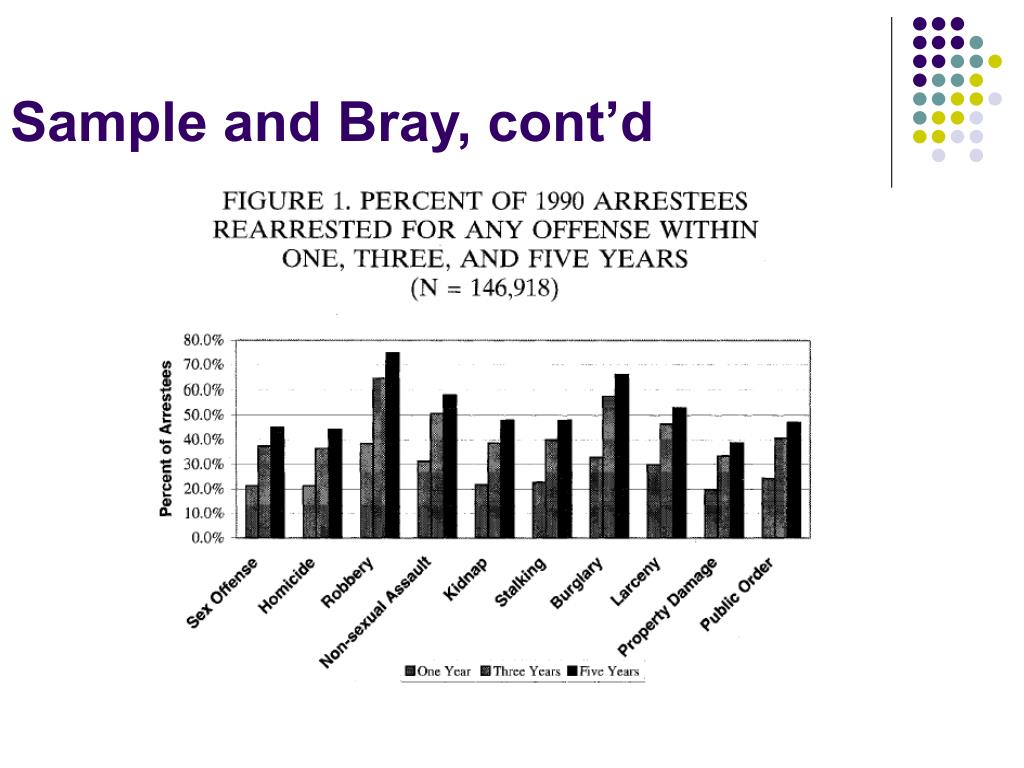 Sample and Bray, cont'd

FIGURE 1. PERCENT OF 1990 ARRESTEES REARRESTED FOR ANY OFFENSE WITHIN ONE, THREE, AND FIVE YEARS
(N = 146,918)

Percent of Arrestees

80.0%
70.0%
60.0%
50.0%
40.0%
30.0%
20.0%
10.0%
0.0%

Sex Offense
Homicide
Robbery
Non-sexual Assault
Kidnap
Stalking
Burglary
Larceny
Property Damage
Public Order

One Year
Three Years
Five Years